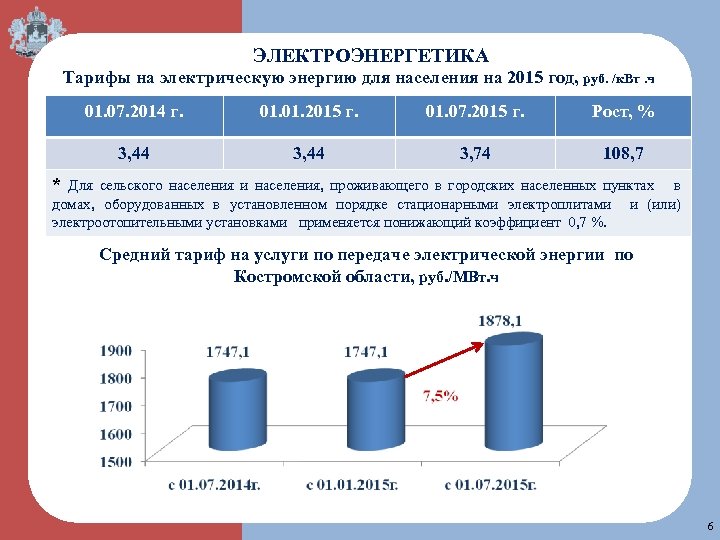 ЭЛЕКТРОЭНЕРГЕТИКА

Тарифы на электрическую энергию для населения на 2015 год, руб. /кВт .ч

| 01.07.2014 г. | 01.01.2015 г. | 01.07.2015 г. | Рост, % |
|---|---|---|---|
| 3,44 | 3,44 | 3,74 | 108,7 |

* Для сельского населения и населения, проживающего в городских населенных пунктах в домах, оборудованных в установленном порядке стационарными электроплитами и (или) электроотопительными установками применяется понижающий коэффициент 0,7 %.

Средний тариф на услуги по передаче электрической энергии по Костромской области, руб./МВт.ч

1900
1800
1700
1600
1500

1747,1
1747,1
1878,1
7,5%

с 01.07.2014г.
с 01.01.2015г.
с 01.07.2015г.

6